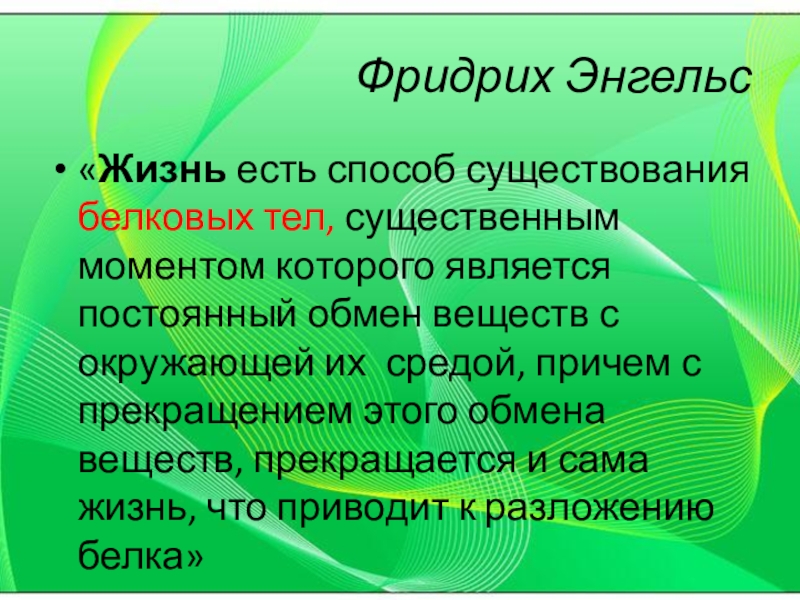 Фридрих Энгельс

• «Жизнь есть способ существования белковых тел, существенным моментом которого является постоянный обмен веществ с окружающей их  средой, причем с прекращением этого обмена веществ, прекращается и сама жизнь, что приводит к разложению белка»